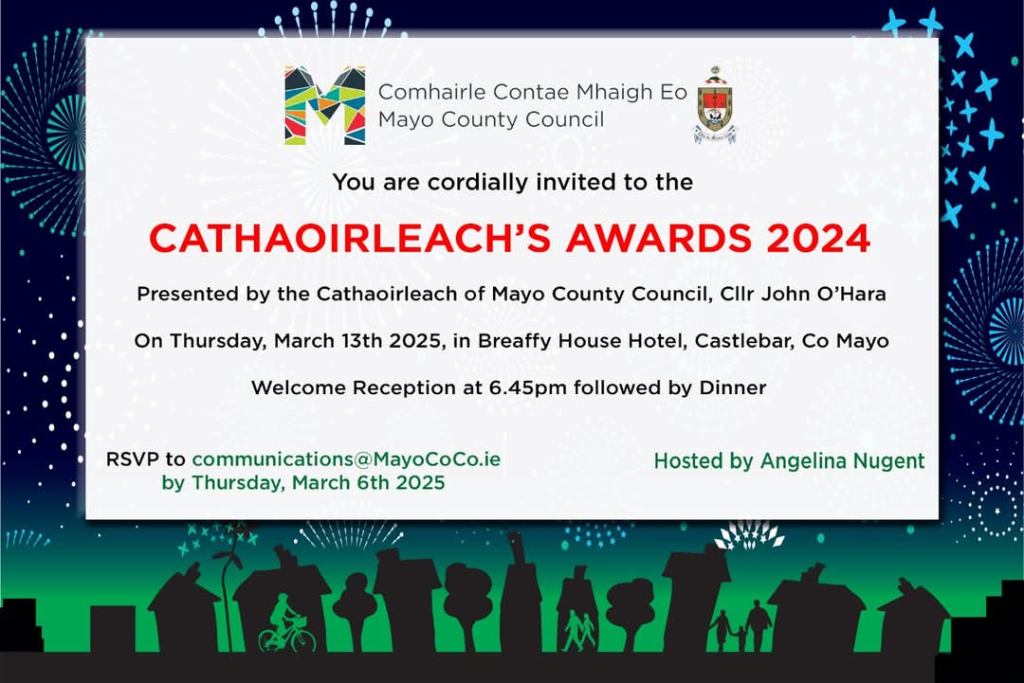 Comhairle Contae Mhaigh Eo
Mayo County Council

You are cordially invited to the

CATHAOIRLEACH'S AWARDS 2024

Presented by the Cathaoirleach of Mayo County Council, Cllr John O'Hara

On Thursday, March 13th 2025, in Breaffy House Hotel, Castlebar, Co Mayo

Welcome Reception at 6.45pm followed by Dinner

RSVP to communications@MayoCoCo.ie by Thursday, March 6th 2025

Hosted by Angelina Nugent